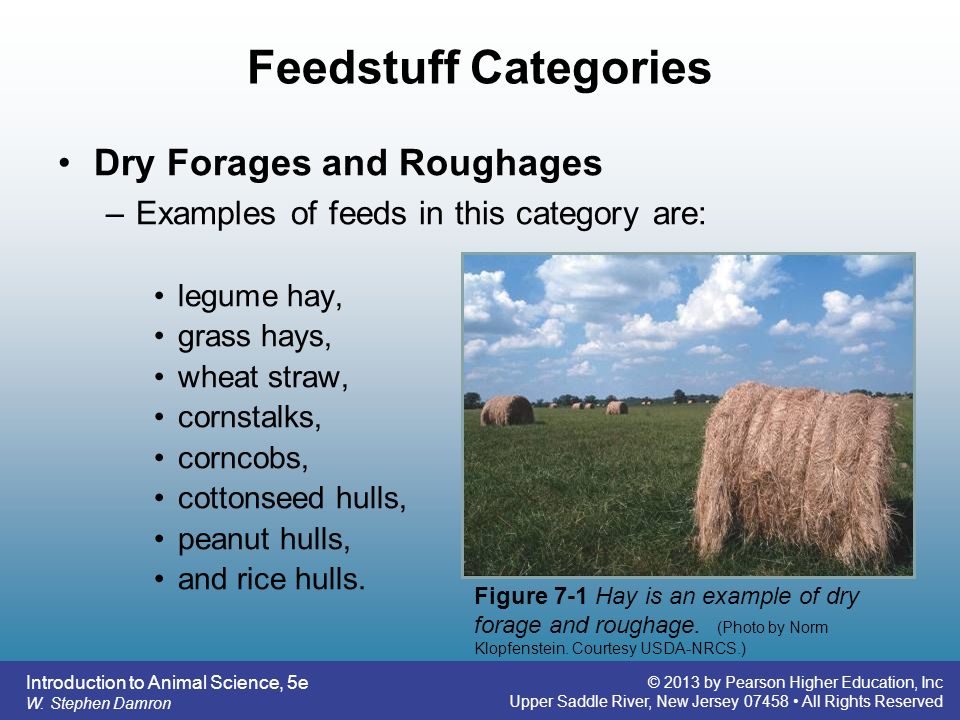 Feedstuff Categories

• Dry Forages and Roughages
– Examples of feeds in this category are:

• legume hay,
• grass hays,
• wheat straw,
• cornstalks,
• corncobs,
• cottonseed hulls,
• peanut hulls,
• and rice hulls.

Figure 7-1 Hay is an example of dry forage and roughage. (Photo by Norm Klopfenstein. Courtesy USDA-NRCS.)

Introduction to Animal Science, 5e
W. Stephen Damron

© 2013 by Pearson Higher Education, Inc
Upper Saddle River, New Jersey 07458 • All Rights Reserved